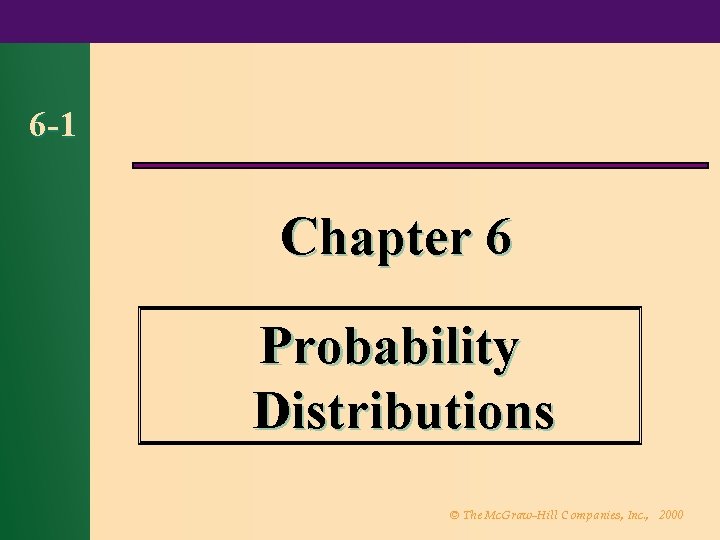 6-1

Chapter 6

Probability Distributions

© The McGraw-Hill Companies, Inc., 2000